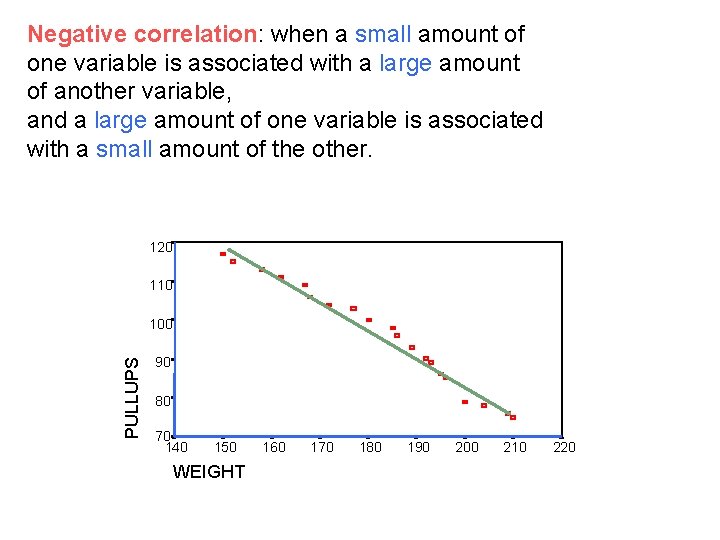 Negative correlation: when a small amount of one variable is associated with a large amount of another variable,
and a large amount of one variable is associated with a small amount of the other.

120
110
100
90
80
70
PULLUPS
140 150 160 170 180 190 200 210 220
WEIGHT